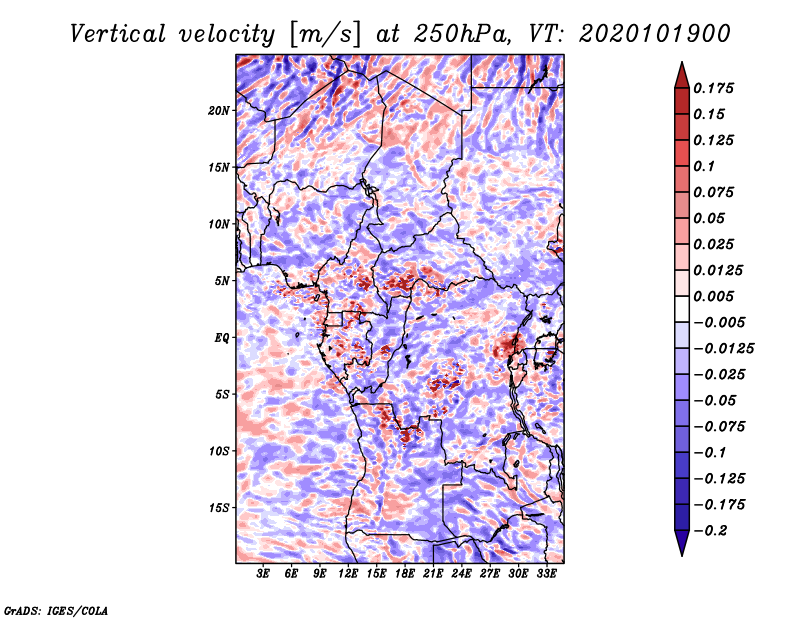 Vertical velocity [m/s] at 250hPa, VT: 2020101900

20N
15N
10N
5N
EQ
5S
10S
15S

3E 6E 9E 12E 15E 18E 21E 24E 27E 30E 33E

0.175
0.15
0.125
0.1
0.075
0.05
0.025
0.0125
0.005
−0.005
−0.0125
−0.025
−0.05
−0.075
−0.1
−0.125
−0.175
−0.2

GrADS: IGES/COLA